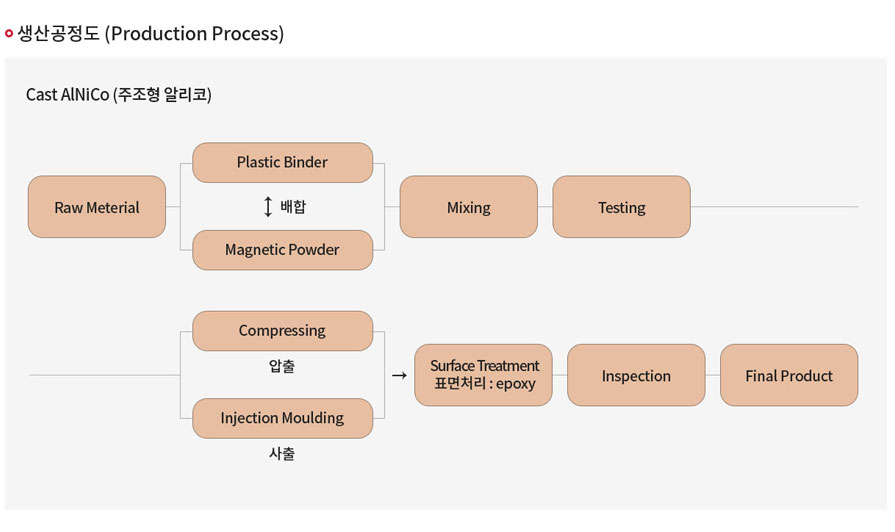 생산공정도 (Production Process)

Cast AlNiCo (주조형 알리코)

Raw Meterial

Plastic Binder

↕ 배합

Magnetic Powder

Mixing

Testing

Compressing

압출

Injection Moulding

사출

→

Surface Treatment
표면처리 : epoxy

Inspection

Final Product